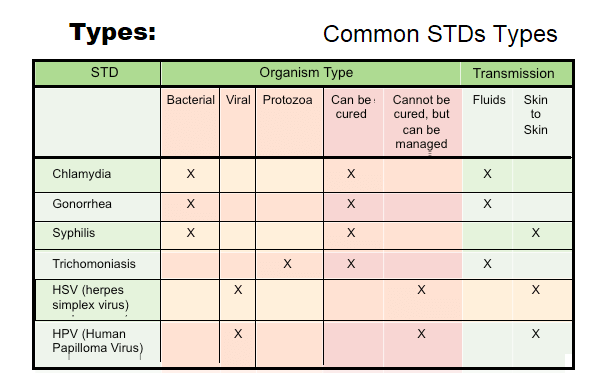 Types:

Common STDs Types

| STD | Organism Type | | | | | Transmission | |
|---|---|---|---|---|---|---|---|
| | Bacterial | Viral | Protozoa | Can be cured | Cannot be cured, but can be managed | Fluids | Skin to Skin |
| Chlamydia | X | | | X | | X | |
| Gonorrhea | X | | | X | | X | |
| Syphilis | X | | | X | | | X |
| Trichomoniasis | | | X | X | | X | |
| HSV (herpes simplex virus) | | X | | | X | | X |
| HPV (Human Papilloma Virus) | | X | | | X | | X |